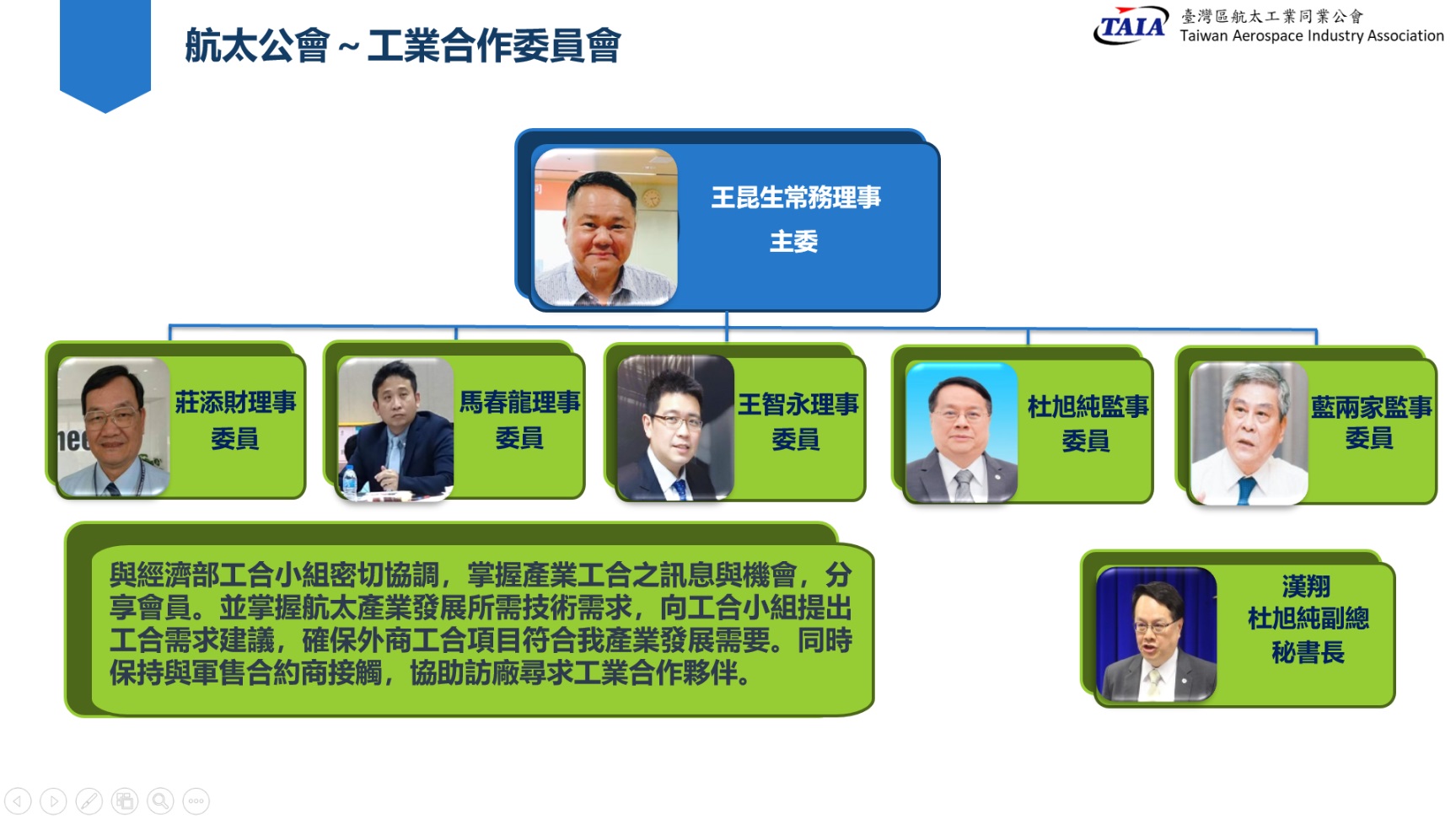 航太公會～工業合作委員會

TAIA 臺灣區航太工業同業公會
Taiwan Aerospace Industry Association

王昆生常務理事
主委

莊添財理事
委員

馬春龍理事
委員

王智永理事
委員

杜旭純監事
委員

藍兩家監事
委員

與經濟部工合小組密切協調，掌握產業工合之訊息與機會，分享會員。並掌握航太產業發展所需技術需求，向工合小組提出工合需求建議，確保外商工合項目符合我產業發展需要。同時保持與軍售合約商接觸，協助訪廠尋求工業合作夥伴。

漢翔
杜旭純副總
秘書長